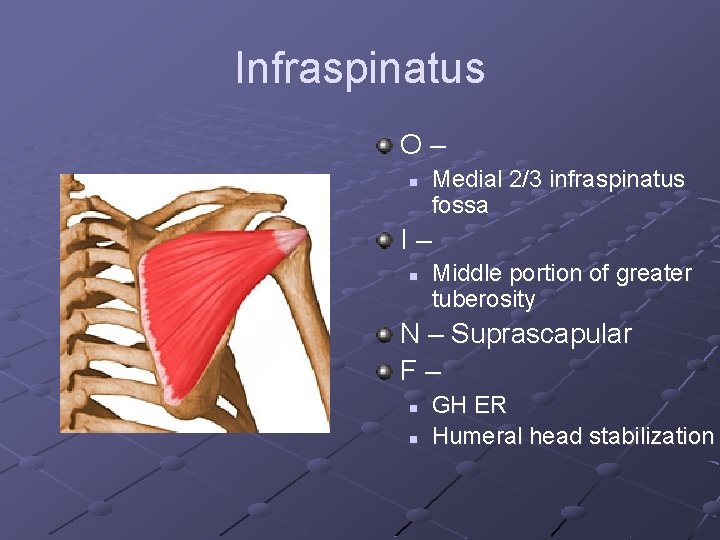 Infraspinatus

O –
Medial 2/3 infraspinatus fossa
I –
Middle portion of greater tuberosity
N – Suprascapular
F –
GH ER
Humeral head stabilization